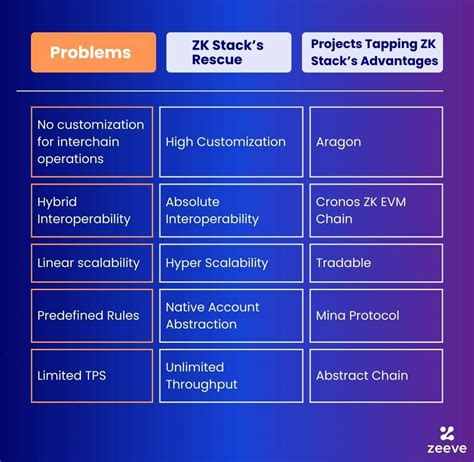 | Problems | ZK Stack's Rescue | Projects Tapping ZK Stack's Advantages |
|---|---|---|
| No customization for interchain operations | High Customization | Aragon |
| Hybrid Interoperability | Absolute Interoperability | Cronos ZK EVM Chain |
| Linear scalability | Hyper Scalability | Tradable |
| Predefined Rules | Native Account Abstraction | Mina Protocol |
| Limited TPS | Unlimited Throughput | Abstract Chain |

zeeve